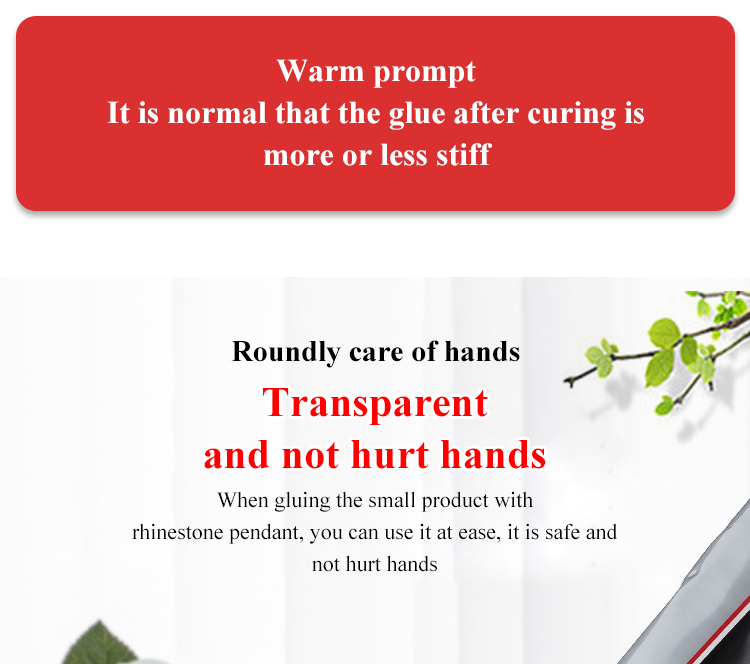 Warm prompt
It is normal that the glue after curing is more or less stiff

Roundly care of hands
Transparent and not hurt hands
When gluing the small product with rhinestone pendant, you can use it at ease, it is safe and not hurt hands